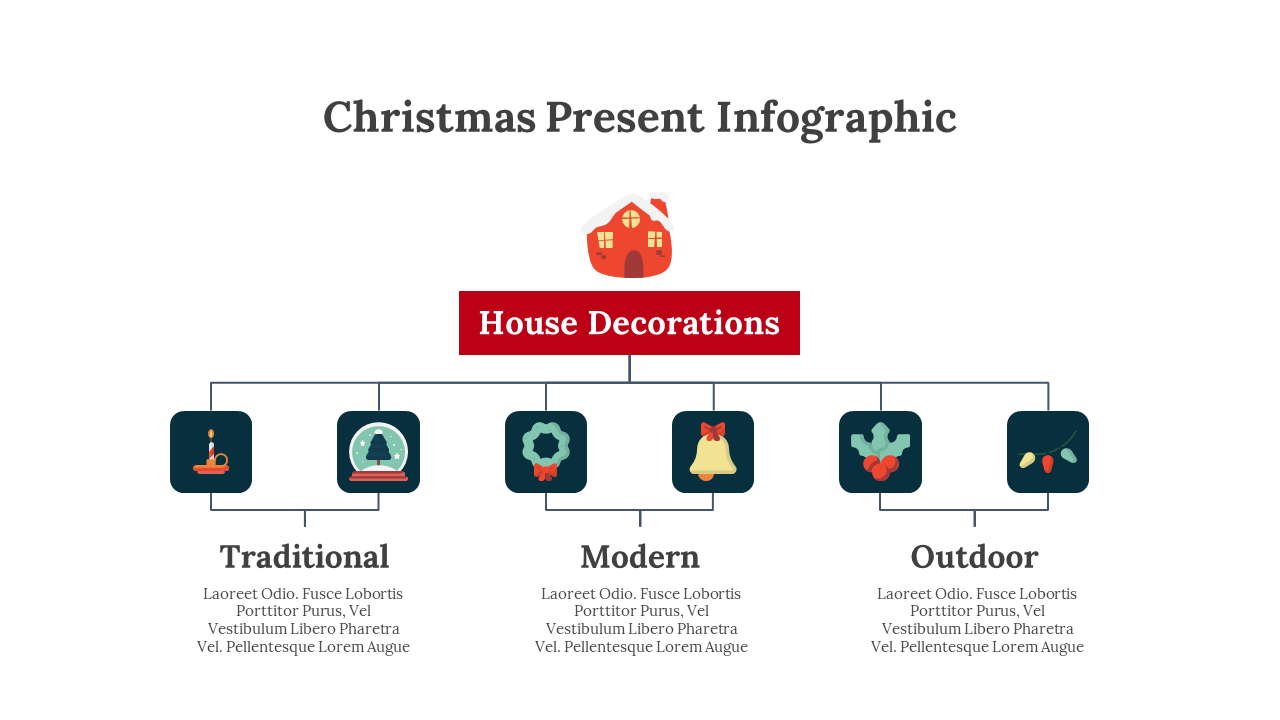 Christmas Present Infographic

House Decorations

Traditional

Laoreet Odio. Fusce Lobortis Porttitor Purus, Vel Vestibulum Libero Pharetra Vel. Pellentesque Lorem Augue

Modern

Laoreet Odio. Fusce Lobortis Porttitor Purus, Vel Vestibulum Libero Pharetra Vel. Pellentesque Lorem Augue

Outdoor

Laoreet Odio. Fusce Lobortis Porttitor Purus, Vel Vestibulum Libero Pharetra Vel. Pellentesque Lorem Augue